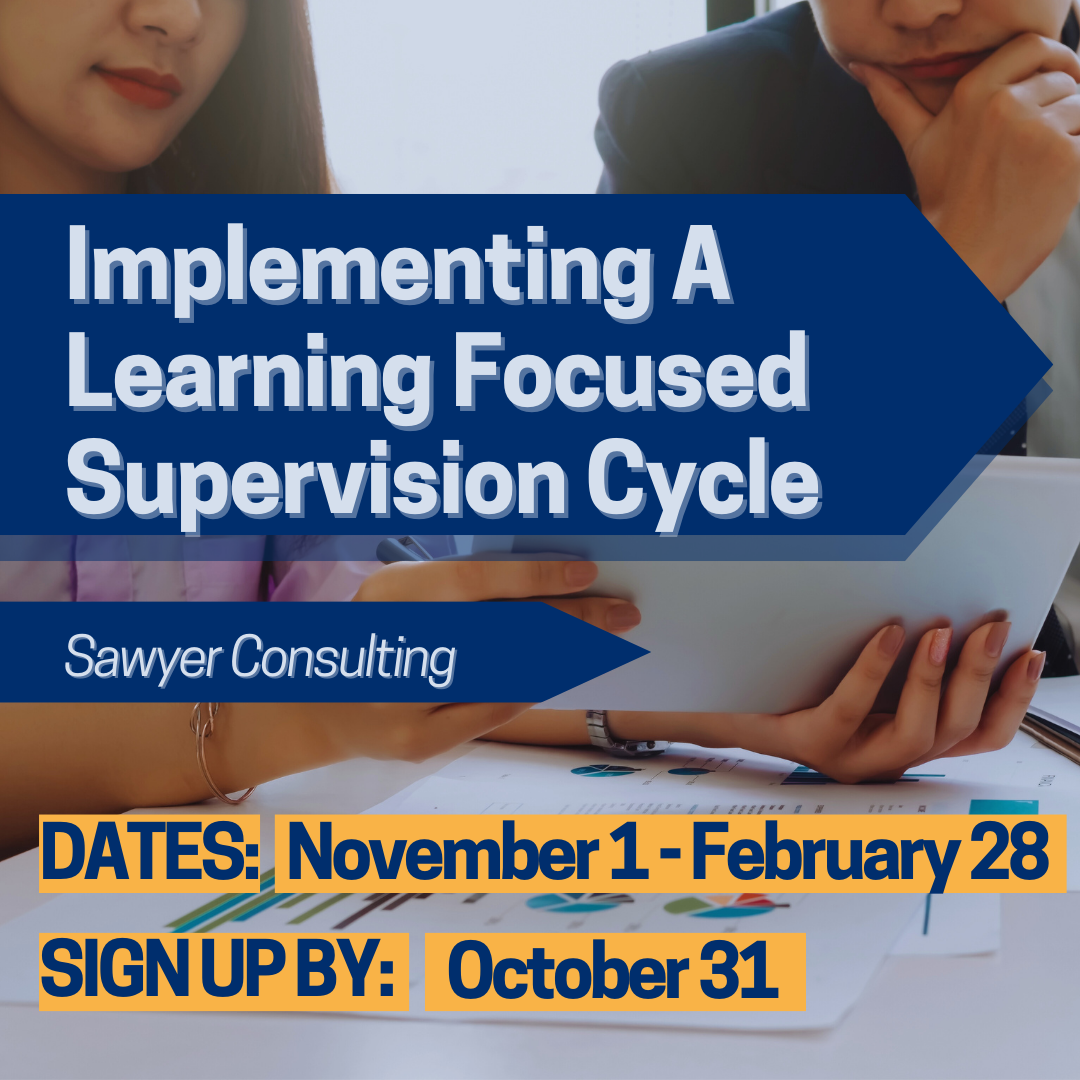 Implementing A Learning Focused Supervision Cycle

Sawyer Consulting

DATES: November 1 - February 28

SIGN UP BY: October 31